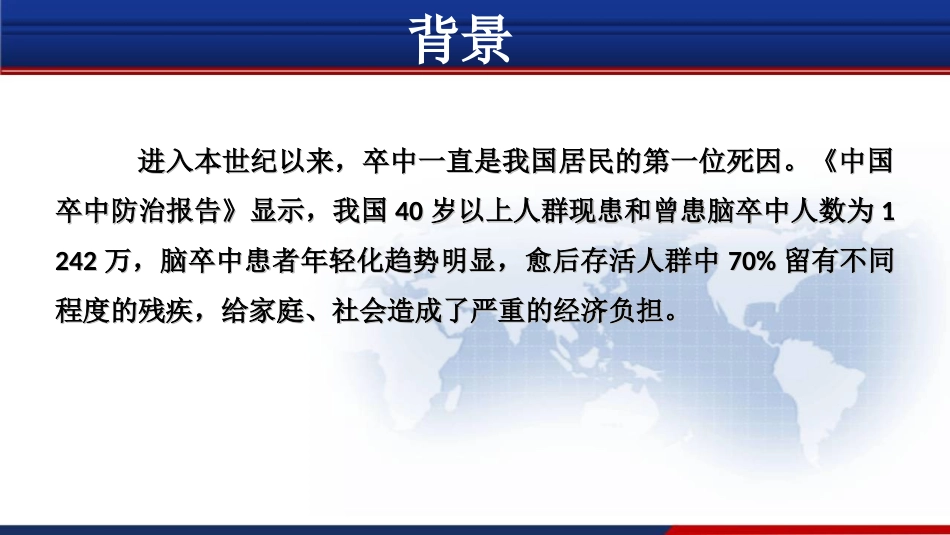 背景

进入本世纪以来，卒中一直是我国居民的第一位死因。《中国卒中防治报告》显示，我国 40 岁以上人群现患和曾患脑卒中人数为 1 242 万，脑卒中患者年轻化趋势明显，愈后存活人群中 70% 留有不同程度的残疾，给家庭、社会造成了严重的经济负担。